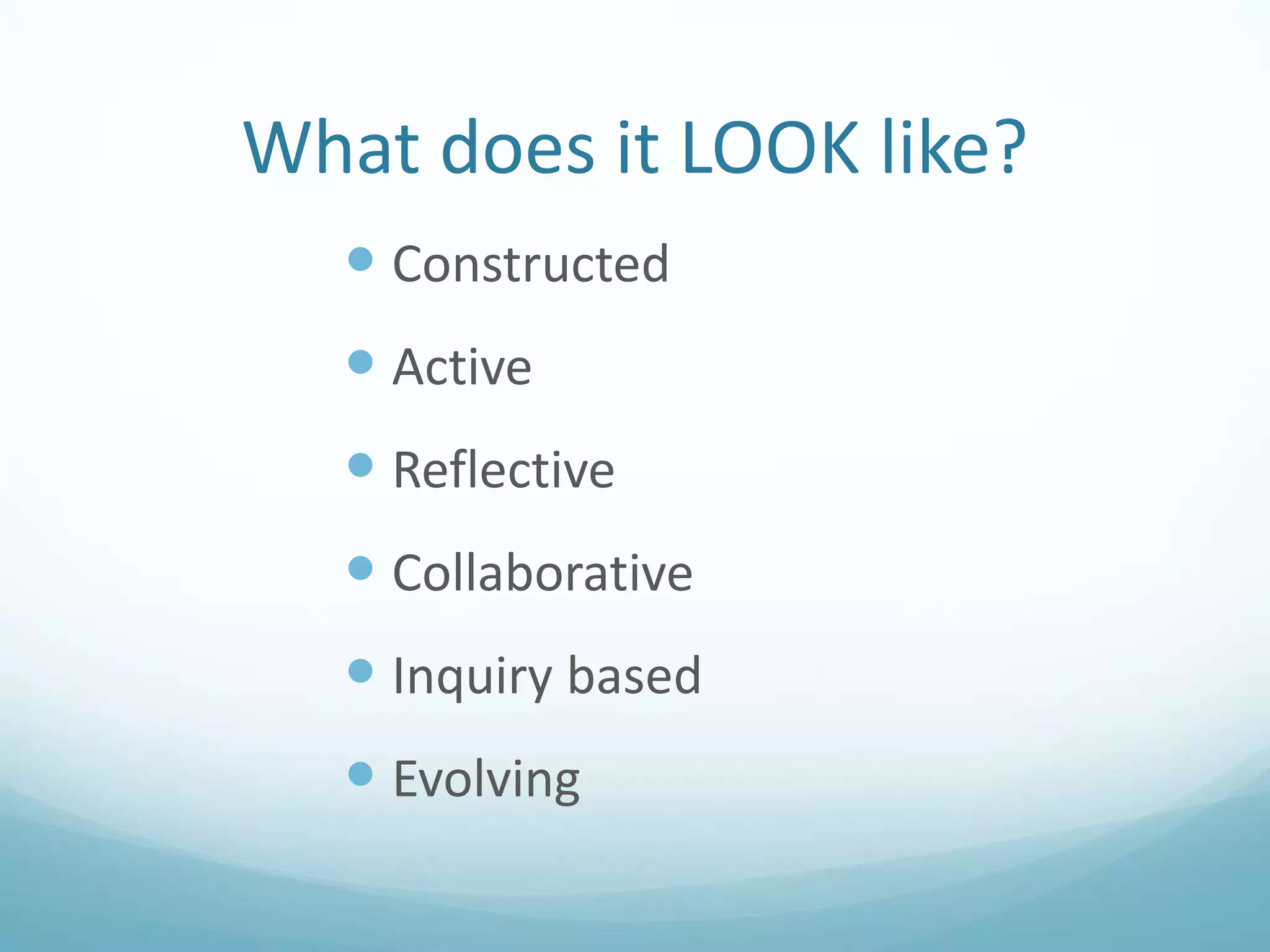 What does it LOOK like?

- Constructed
- Active
- Reflective
- Collaborative
- Inquiry based
- Evolving